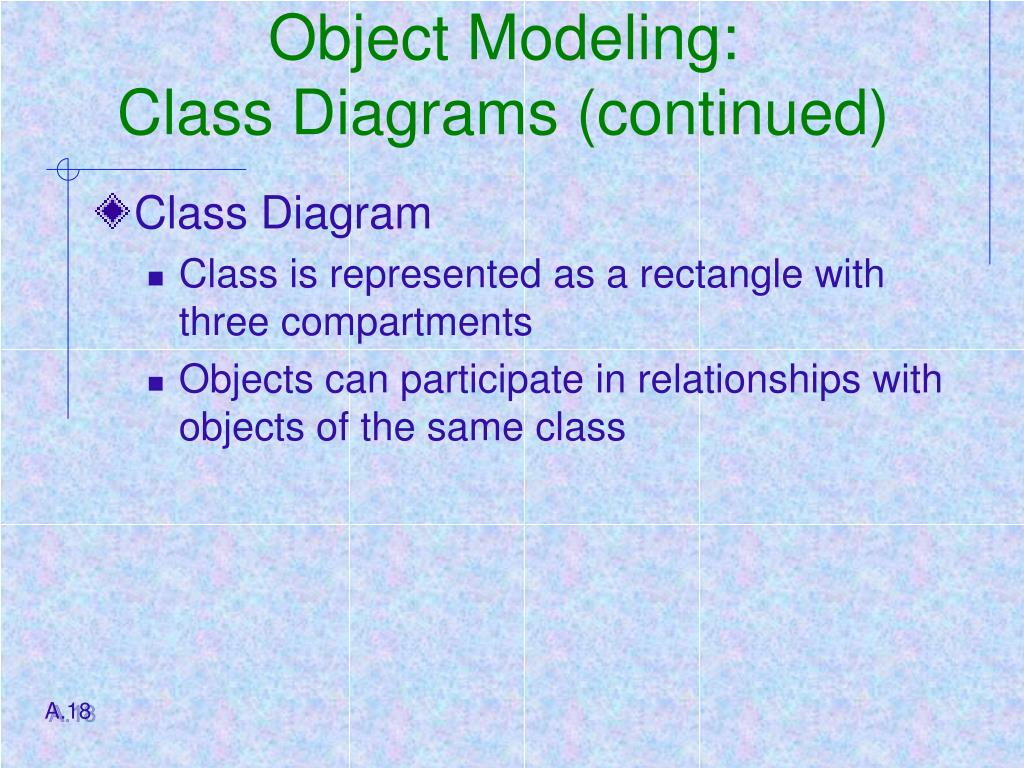 Object Modeling:
Class Diagrams (continued)

Class Diagram

Class is represented as a rectangle with three compartments

Objects can participate in relationships with objects of the same class

A.18